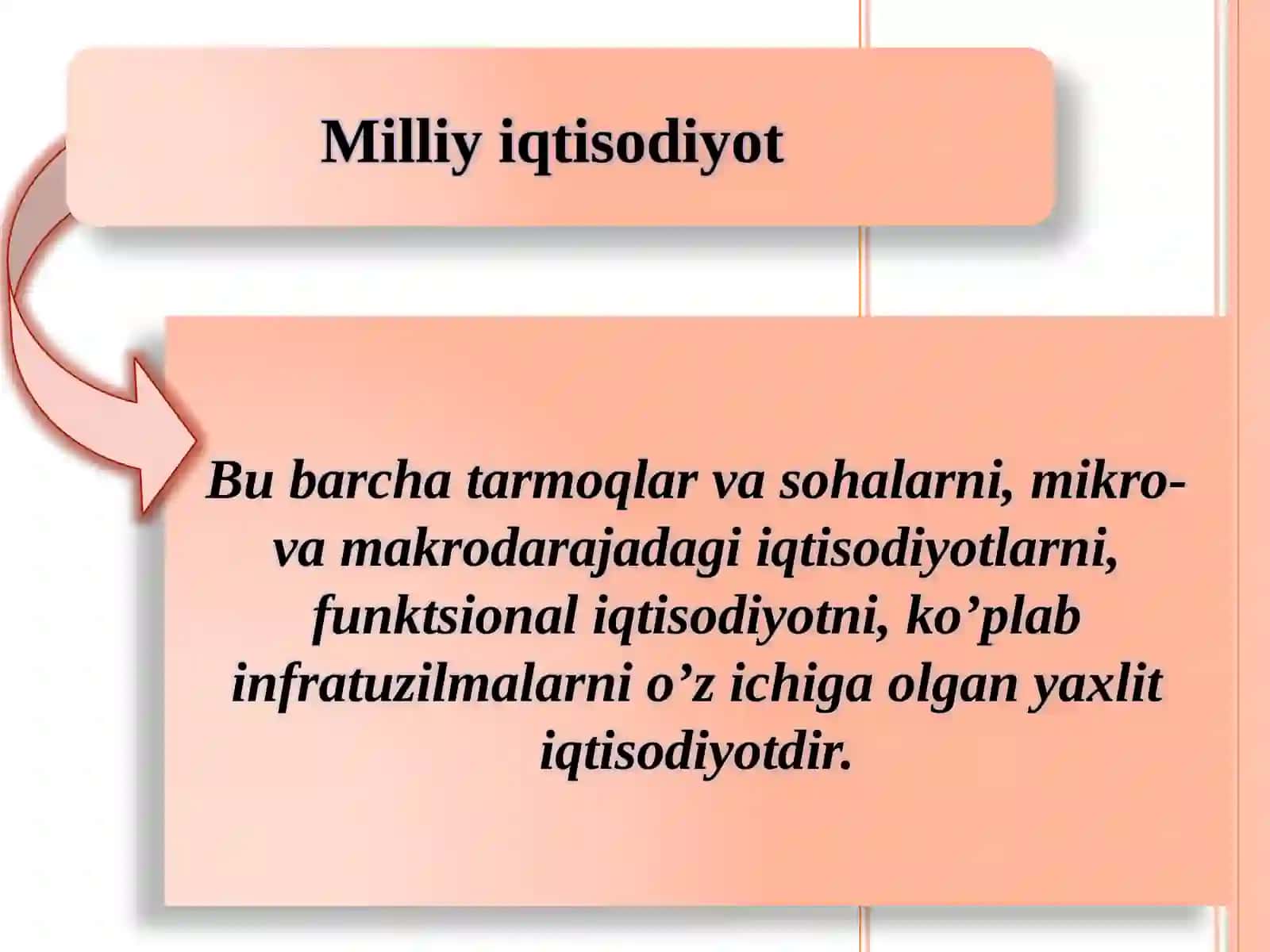 Milliy iqtisodiyot

Bu barcha tarmoqlar va sohalarni, mikro- va makrodarajadagi iqtisodiyotlarni, funktsional iqtisodiyotni, ko’plab infratuzilmalarni o’z ichiga olgan yaxlit iqtisodiyotdir.